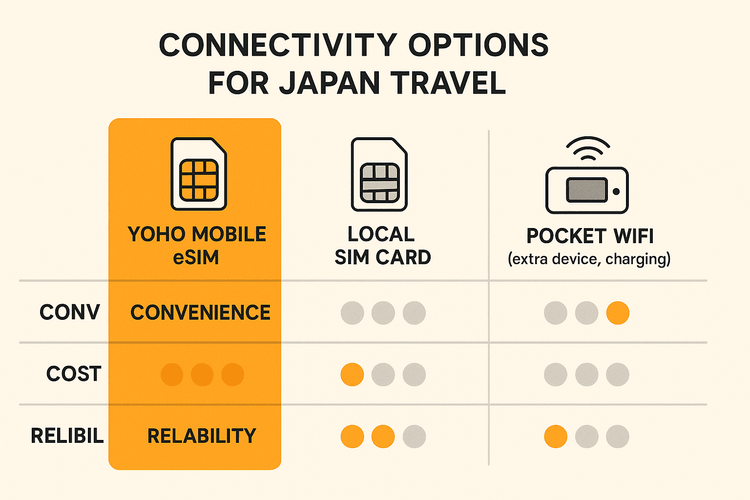 CONNECTIVITY OPTIONS FOR JAPAN TRAVEL

| | YOHO MOBILE eSIM | LOCAL SIM CARD | POCKET WIFI (extra device, charging) |
|---|---|---|---|
| CONV | CONVENIENCE | | |
| COST | | | |
| RELIBIL | RELABILITY | | |